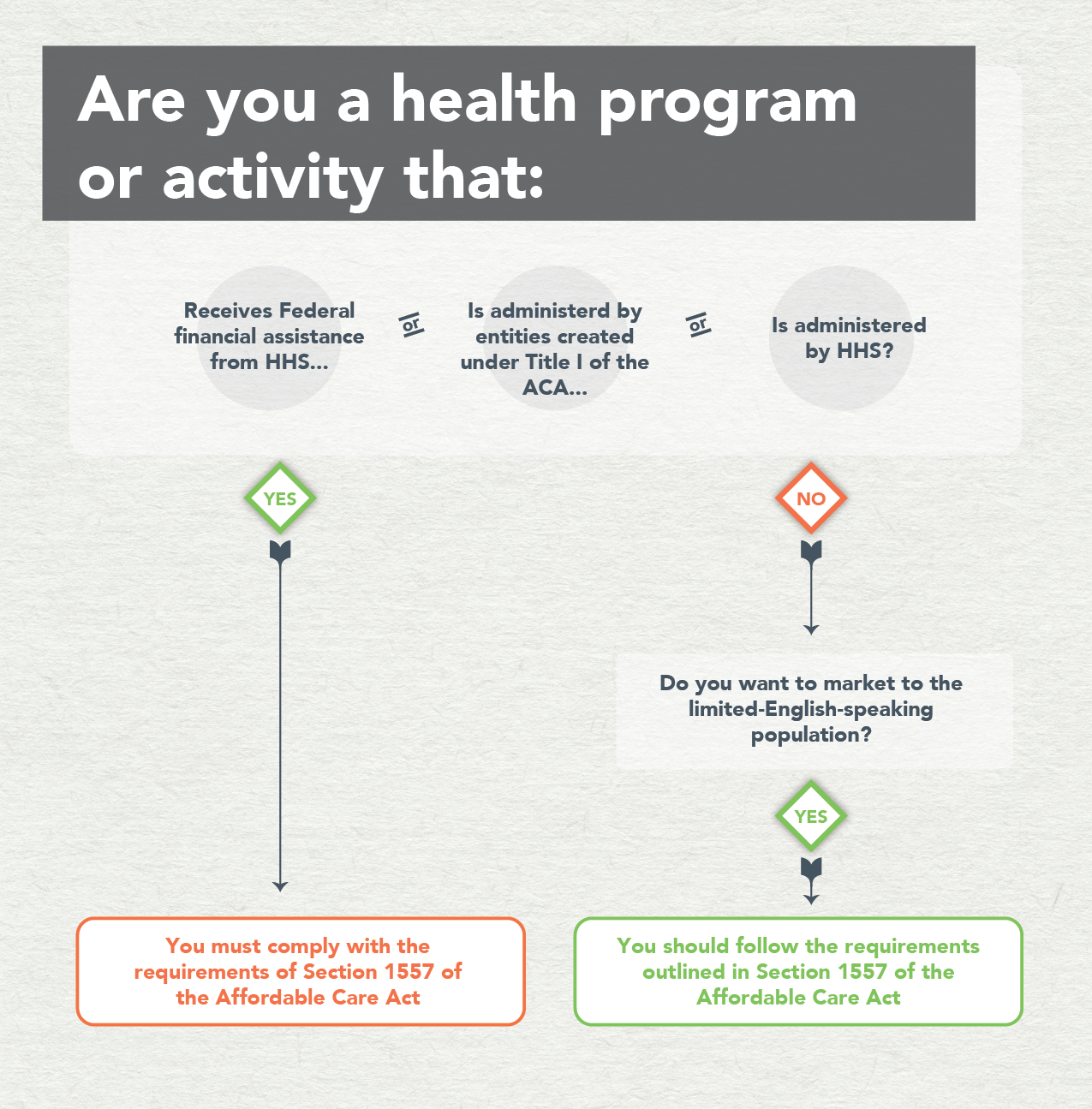 Are you a health program or activity that:

Receives Federal financial assistance from HHS...

or

Is administerd by entities created under Title I of the ACA...

or

Is administered by HHS?

YES

NO

Do you want to market to the limited-English-speaking population?

YES

You must comply with the requirements of Section 1557 of the Affordable Care Act

You should follow the requirements outlined in Section 1557 of the Affordable Care Act